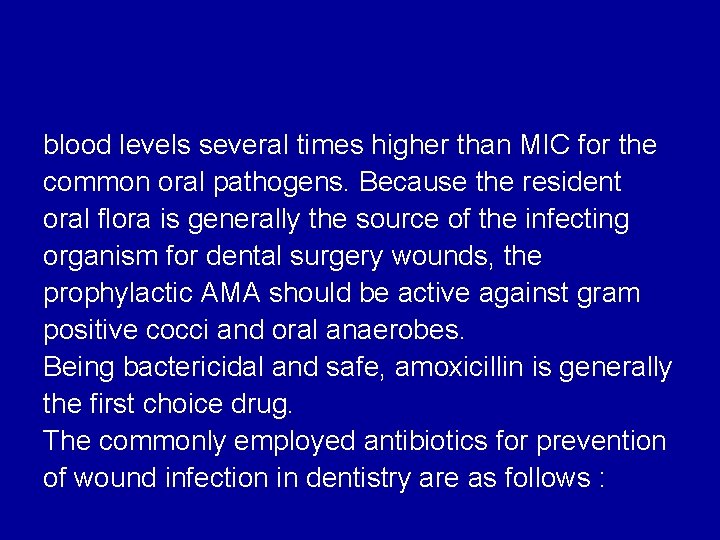 blood levels several times higher than MIC for the common oral pathogens. Because the resident oral flora is generally the source of the infecting organism for dental surgery wounds, the prophylactic AMA should be active against gram positive cocci and oral anaerobes.
Being bactericidal and safe, amoxicillin is generally the first choice drug.
The commonly employed antibiotics for prevention of wound infection in dentistry are as follows :